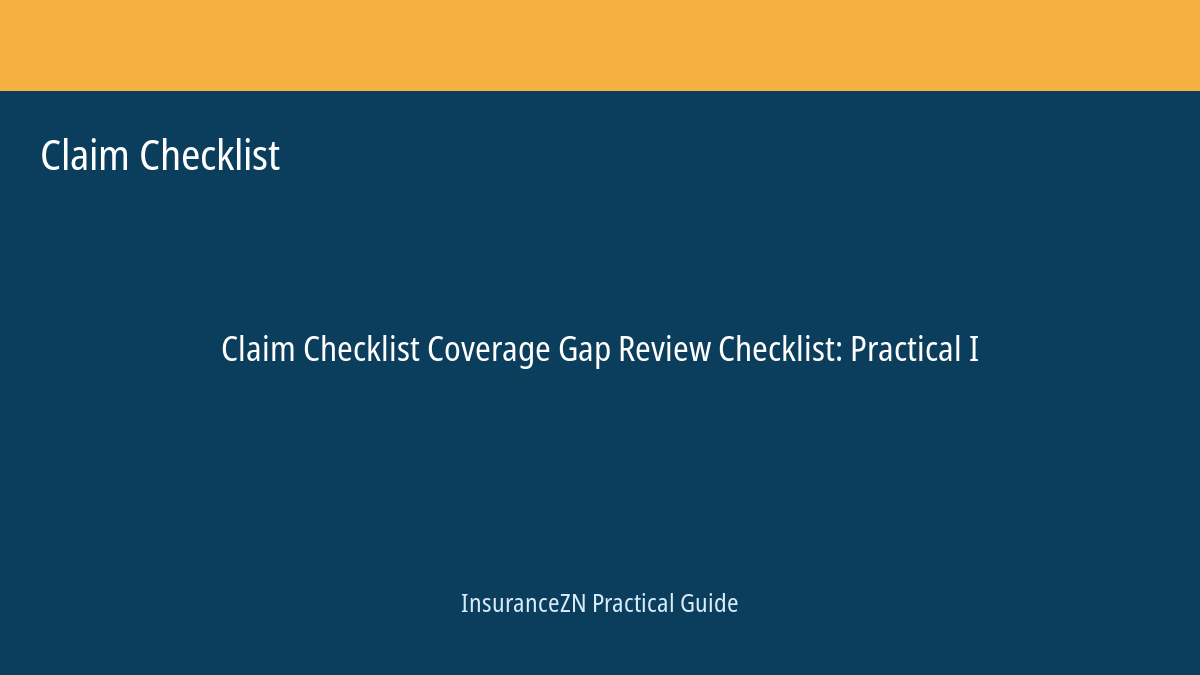 Claim Checklist

Claim Checklist Coverage Gap Review Checklist: Practical I

InsuranceZN Practical Guide